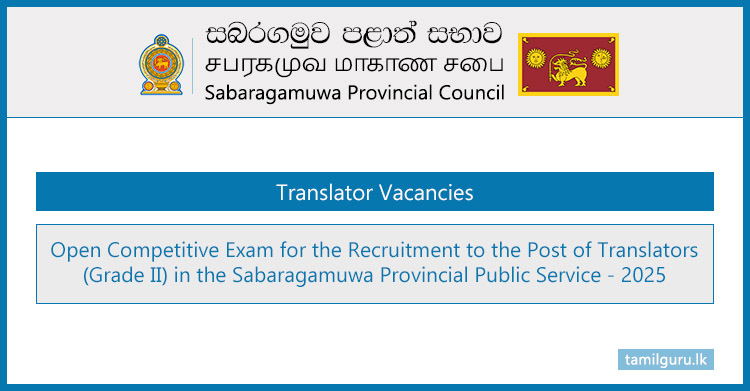 සබරගමුව පළාත් සභාව
சபரகமுவ மாகாண சபை
Sabaragamuwa Provincial Council

Translator Vacancies

Open Competitive Exam for the Recruitment to the Post of Translators (Grade II) in the Sabaragamuwa Provincial Public Service - 2025

tamilguru.lk